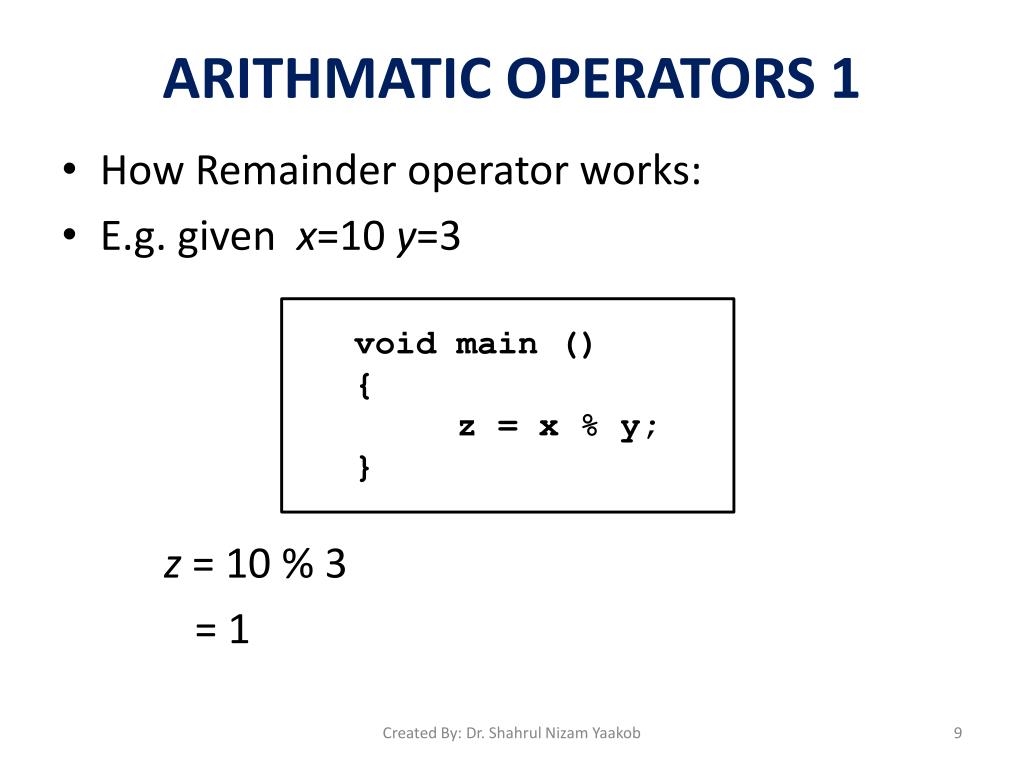 ARITHMATIC OPERATORS 1

• How Remainder operator works:
• E.g. given $x$=10 $y$=3

void main ()
{
z = x % y;
}

$z$ = 10 % 3
= 1

Created By: Dr. Shahrul Nizam Yaakob

9